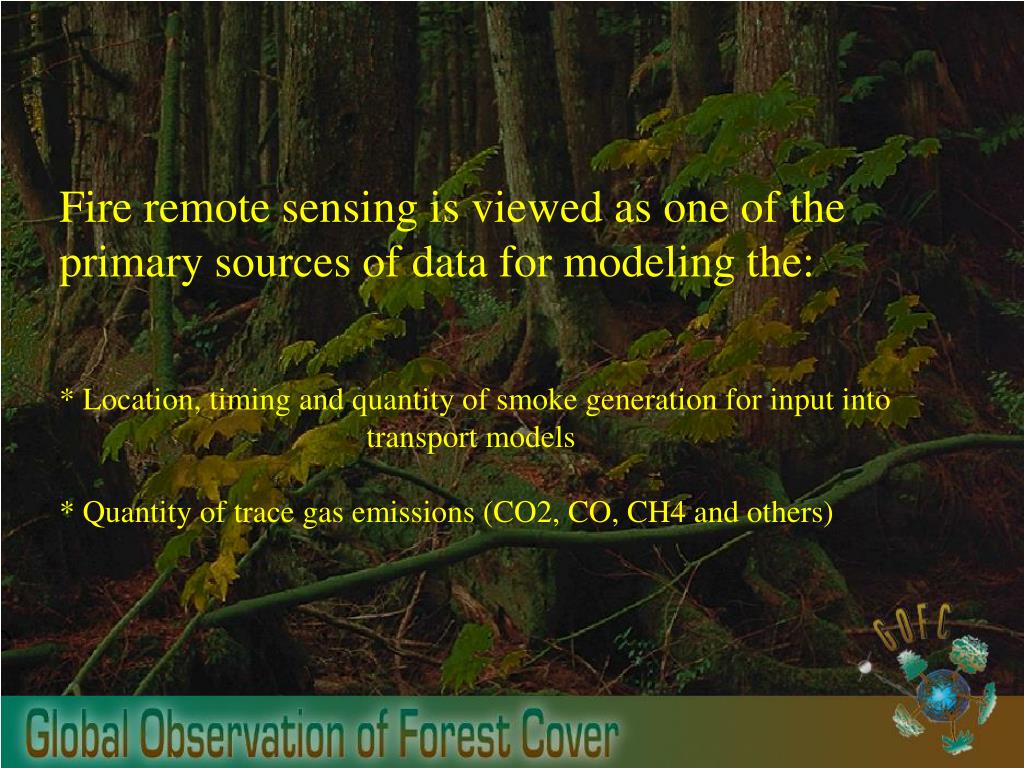 Fire remote sensing is viewed as one of the primary sources of data for modeling the:

* Location, timing and quantity of smoke generation for input into transport models

* Quantity of trace gas emissions (CO2, CO, CH4 and others)

GOFC

Global Observation of Forest Cover